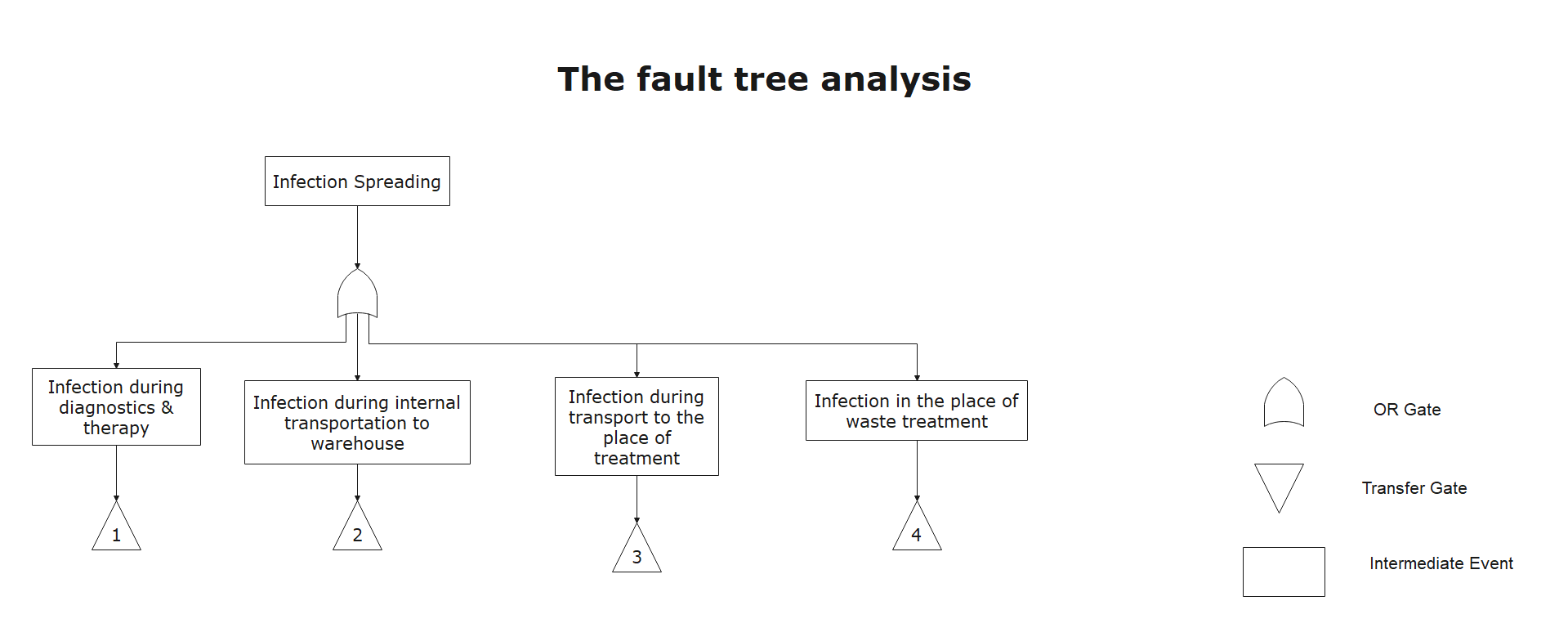 The fault tree analysis

Infection Spreading

Infection during diagnostics & therapy

Infection during internal transportation to warehouse

Infection during transport to the place of treatment

Infection in the place of waste treatment

1

2

3

4

OR Gate

Transfer Gate

Intermediate Event